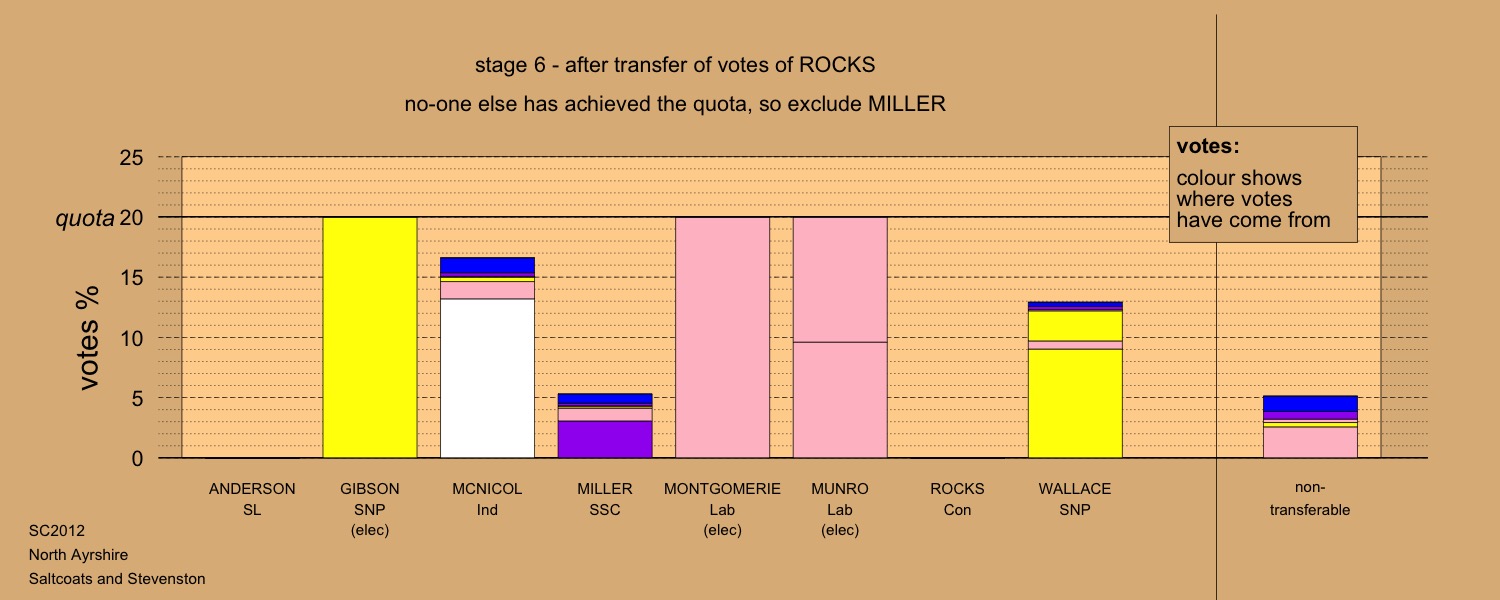 stage 6 - after transfer of votes of ROCKS

no-one else has achieved the quota, so exclude MILLER

votes:
colour shows where votes have come from

25
quota 20
15
10
5
0

votes %

ANDERSON SL

GIBSON SNP (elec)

MCNICOL Ind

MILLER SSC

MONTGOMERIE Lab (elec)

MUNRO Lab (elec)

ROCKS Con

WALLACE SNP

non-transferable

SC2012
North Ayrshire
Saltcoats and Stevenston